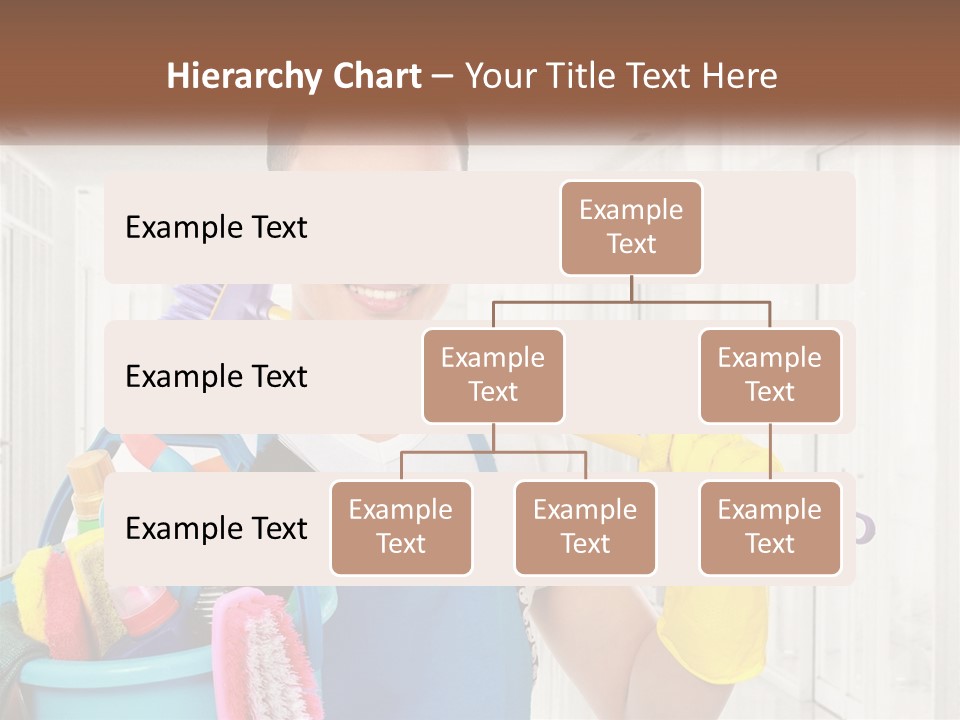 Hierarchy Chart – Your Title Text Here

Example Text

Example Text

Example Text

Example Text

Example Text

Example Text

Example Text

Example Text

Example Text